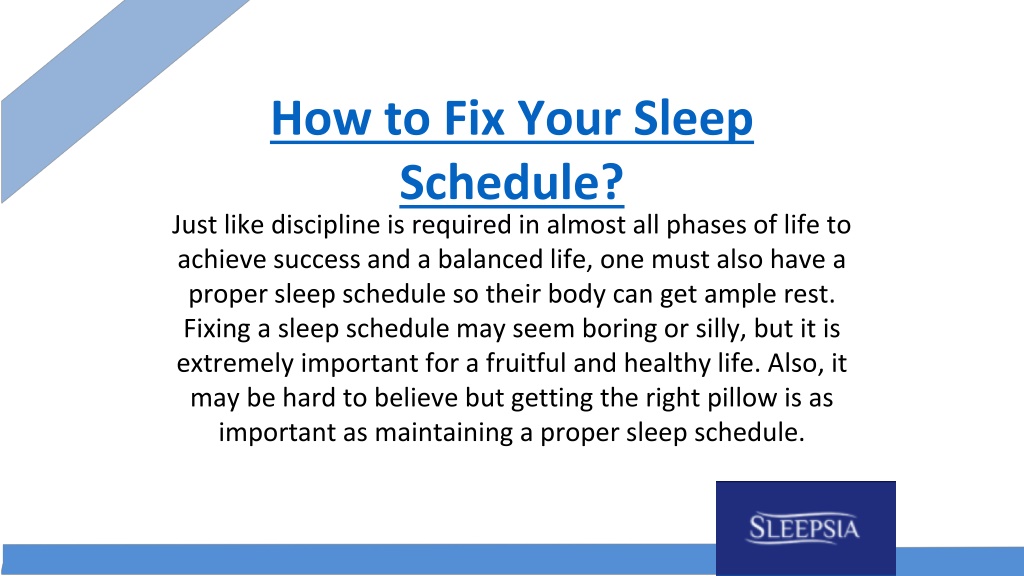 How to Fix Your Sleep Schedule?

Just like discipline is required in almost all phases of life to achieve success and a balanced life, one must also have a proper sleep schedule so their body can get ample rest. Fixing a sleep schedule may seem boring or silly, but it is extremely important for a fruitful and healthy life. Also, it may be hard to believe but getting the right pillow is as important as maintaining a proper sleep schedule.

SLEEPSIA